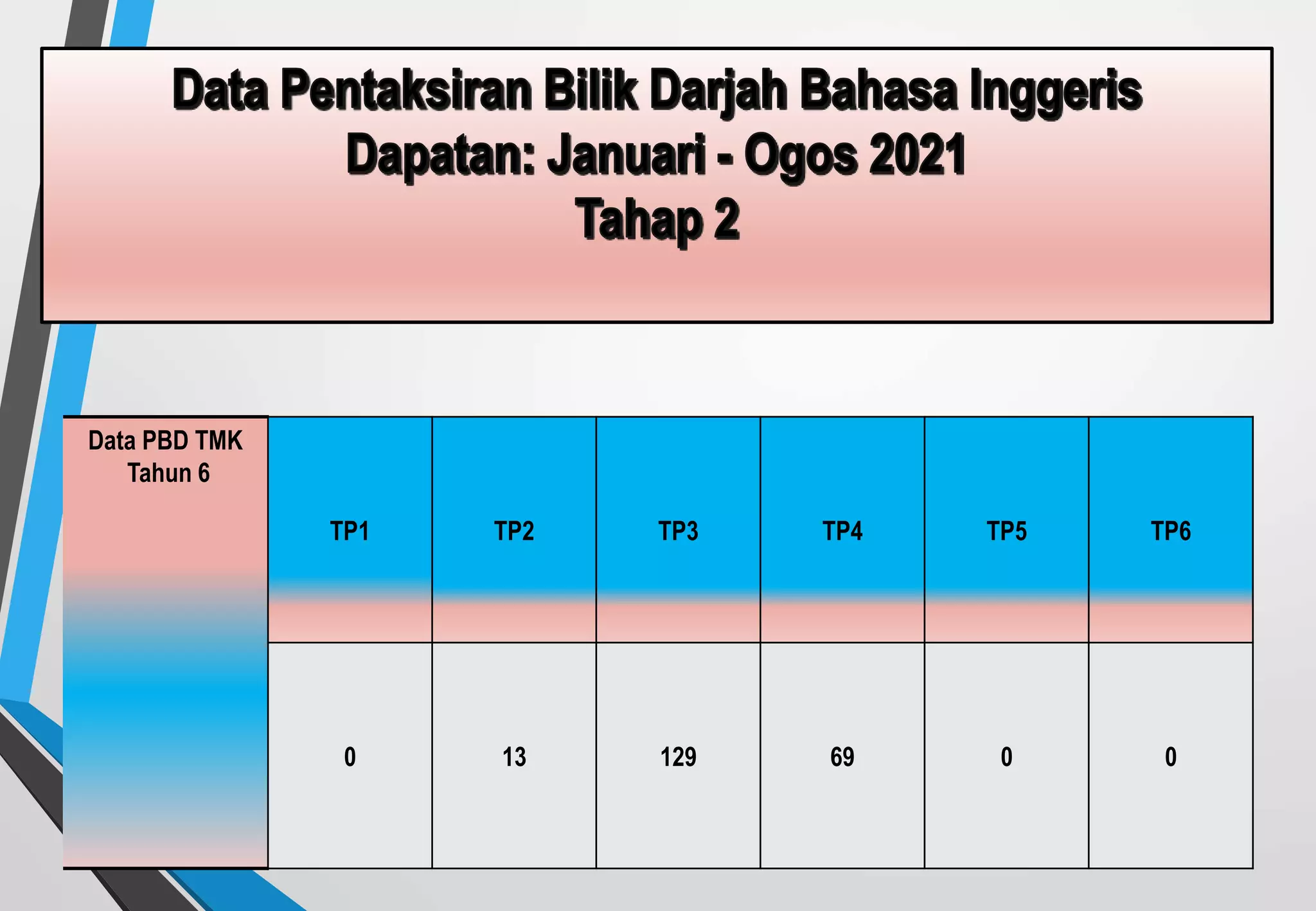 Data Pentaksiran Bilik Darjah Bahasa Inggeris
Dapatan: Januari - Ogos 2021
Tahap 2

| Data PBD TMK Tahun 6 | TP1 | TP2 | TP3 | TP4 | TP5 | TP6 |
|---|---|---|---|---|---|---|
| | 0 | 13 | 129 | 69 | 0 | 0 |